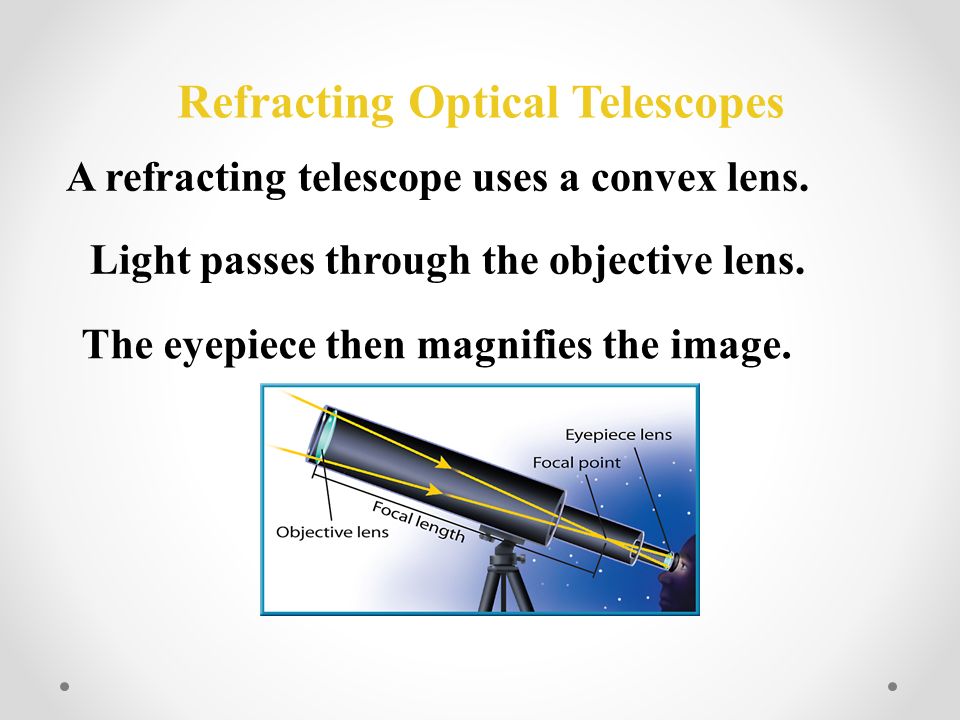 Refracting Optical Telescopes

A refracting telescope uses a convex lens.

Light passes through the objective lens.

The eyepiece then magnifies the image.

Eyepiece lens

Focal point

Focal length

Objective lens